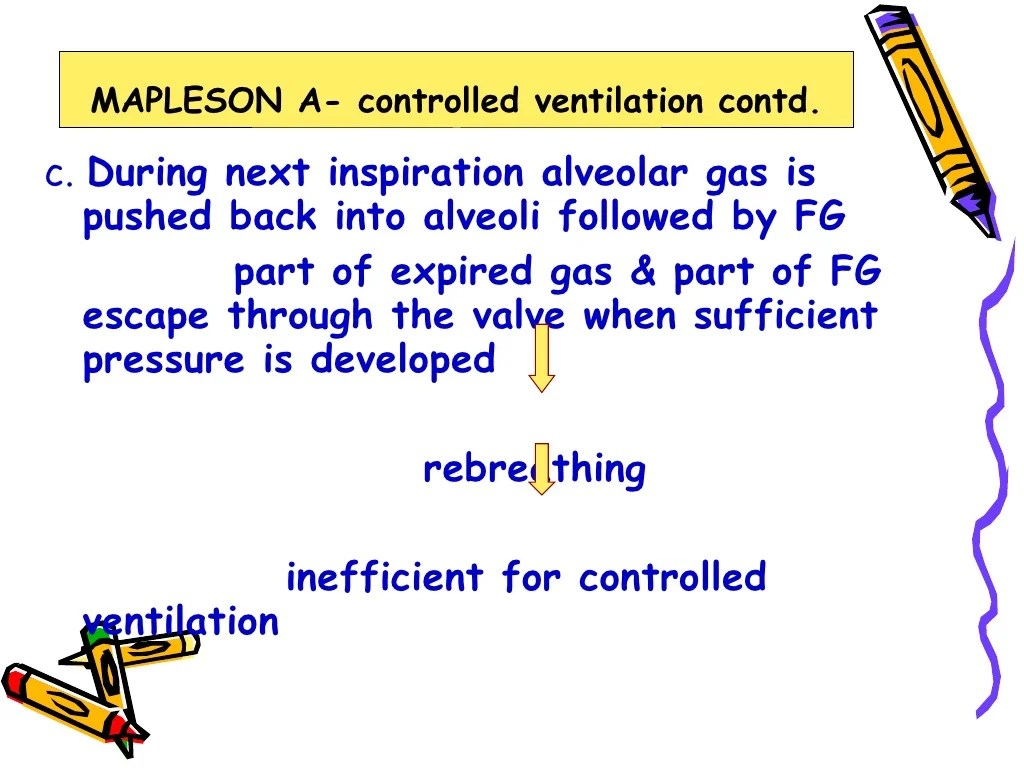 MAPLESON A- controlled ventilation contd.

c. During next inspiration alveolar gas is pushed back into alveoli followed by FG

part of expired gas & part of FG escape through the valve when sufficient pressure is developed

rebreathing

inefficient for controlled ventilation